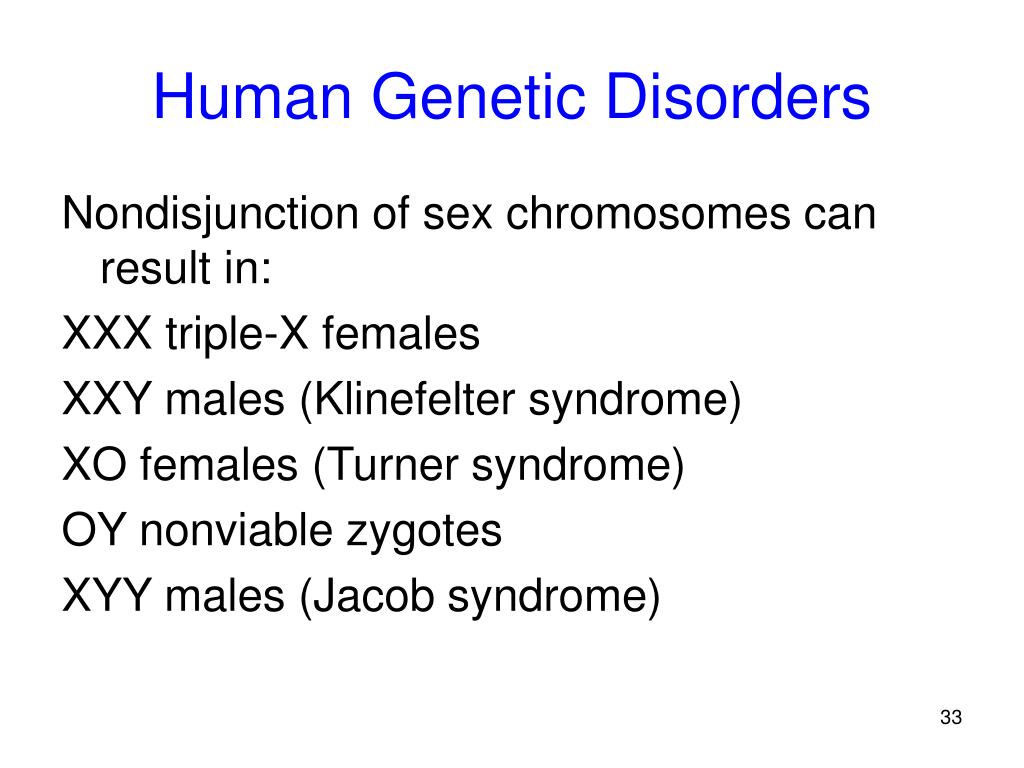 Human Genetic Disorders

Nondisjunction of sex chromosomes can result in:

XXX triple-X females

XXY males (Klinefelter syndrome)

XO females (Turner syndrome)

OY nonviable zygotes

XYY males (Jacob syndrome)

33